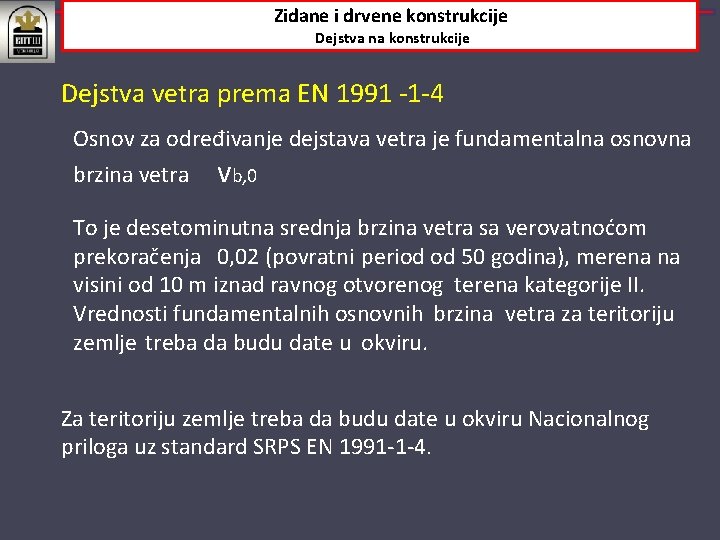 Zidane i drvene konstrukcije
Dejstva na konstrukcije

Dejstva vetra prema EN 1991 -1-4

Osnov za određivanje dejstava vetra je fundamentalna osnovna brzina vetra $v_{b,0}$

To je desetominutna srednja brzina vetra sa verovatnoćom prekoračenja 0,02 (povratni period od 50 godina), merena na visini od 10 m iznad ravnog otvorenog terena kategorije II. Vrednosti fundamentalnih osnovnih brzina vetra za teritoriju zemlje treba da budu date u okviru.

Za teritoriju zemlje treba da budu date u okviru Nacionalnog priloga uz standard SRPS EN 1991-1-4.